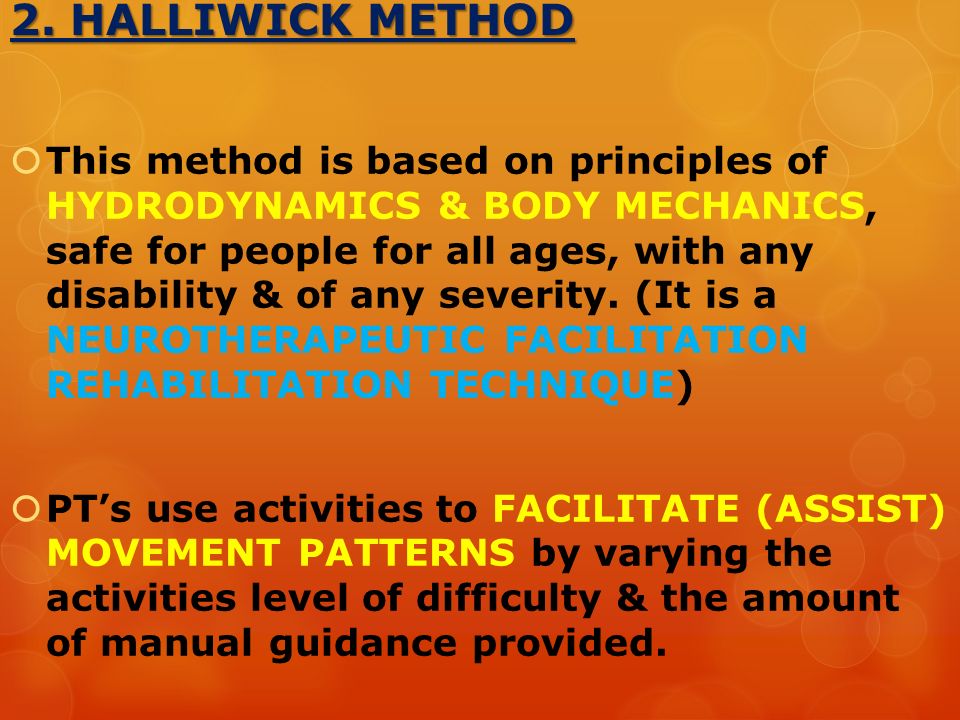 2. HALLIWICK METHOD

This method is based on principles of HYDRODYNAMICS & BODY MECHANICS, safe for people for all ages, with any disability & of any severity. (It is a NEUROTHERAPEUTIC FACILITATION REHABILITATION TECHNIQUE)

PT's use activities to FACILITATE (ASSIST) MOVEMENT PATTERNS by varying the activities level of difficulty & the amount of manual guidance provided.